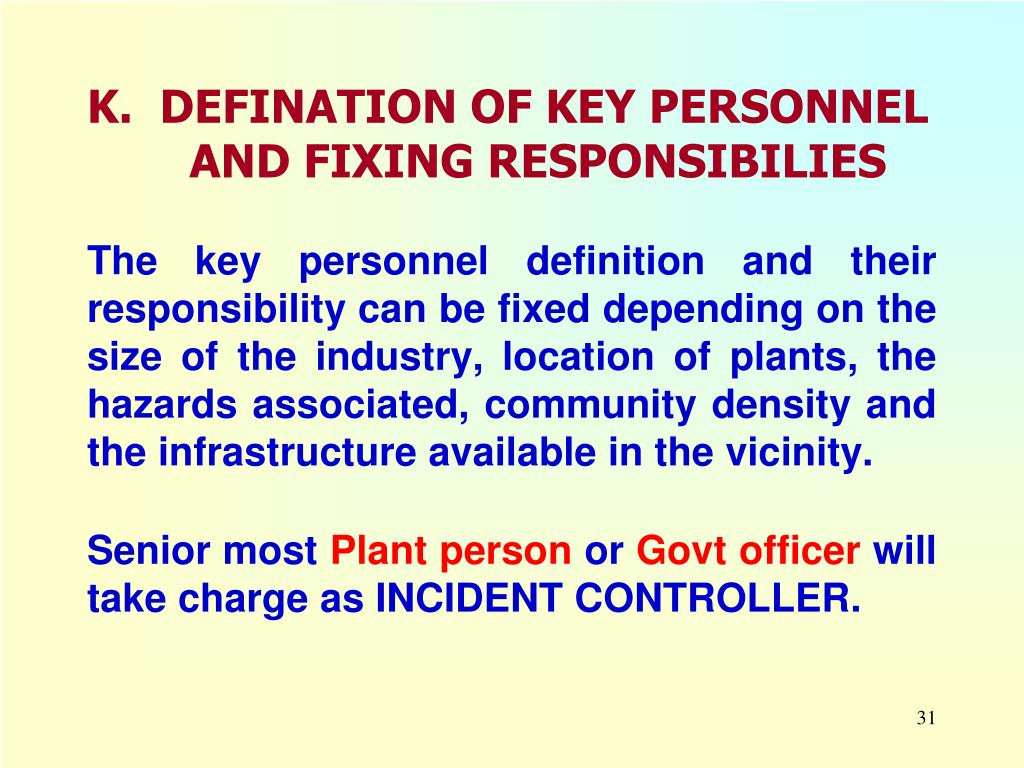 K. DEFINATION OF KEY PERSONNEL AND FIXING RESPONSIBILIES

The key personnel definition and their responsibility can be fixed depending on the size of the industry, location of plants, the hazards associated, community density and the infrastructure available in the vicinity.

Senior most Plant person or Govt officer will take charge as INCIDENT CONTROLLER.

31